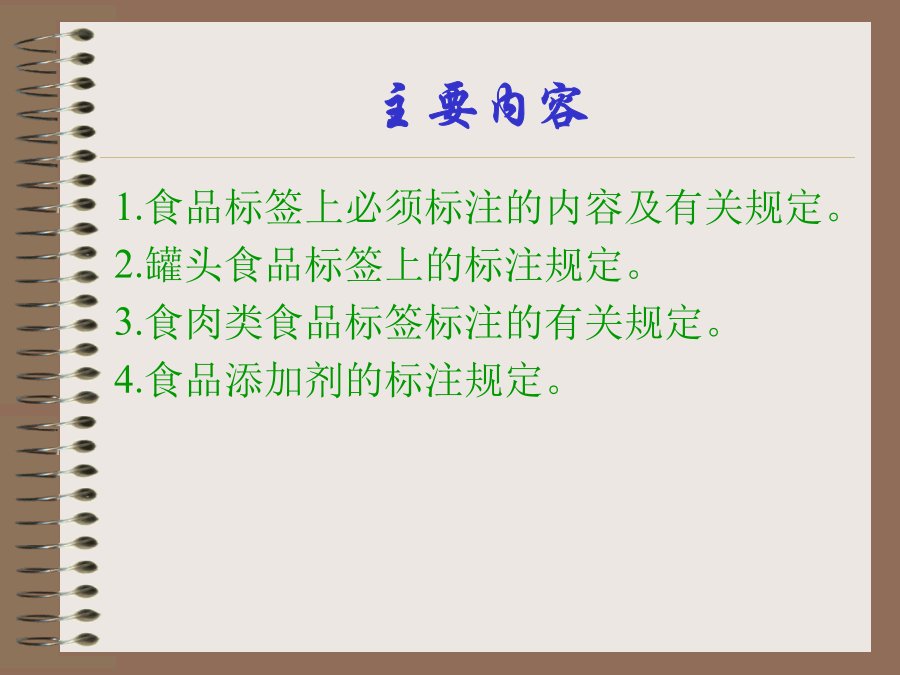 主要内容

1.食品标签上必须标注的内容及有关规定。
2.罐头食品标签上的标注规定。
3.食肉类食品标签标注的有关规定。
4.食品添加剂的标注规定。